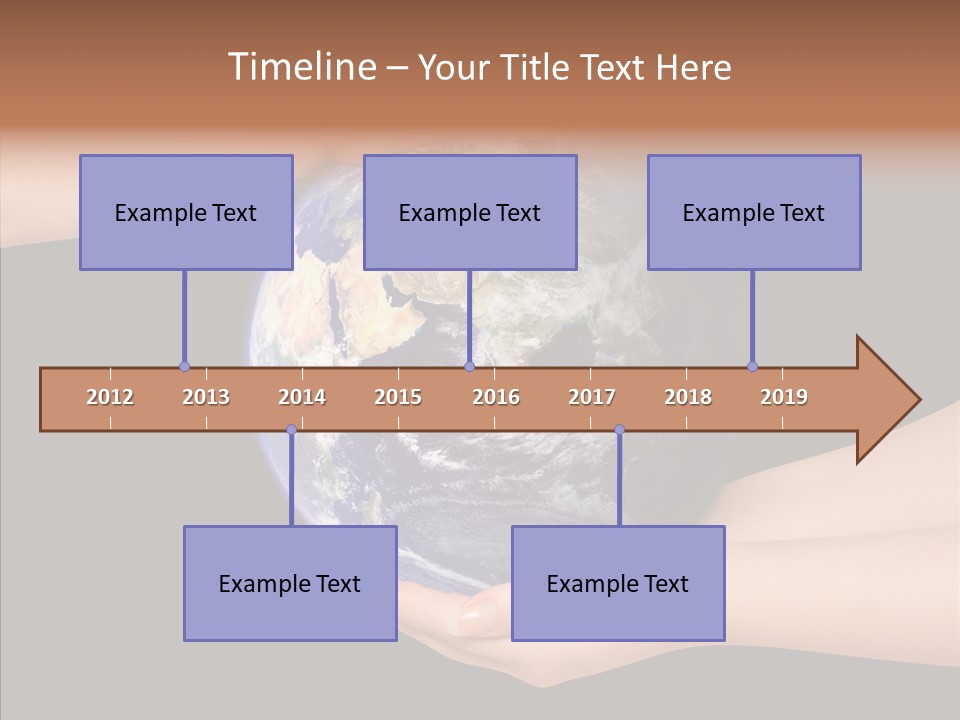 Timeline – Your Title Text Here

Example Text

Example Text

Example Text

2012 2013 2014 2015 2016 2017 2018 2019

Example Text

Example Text